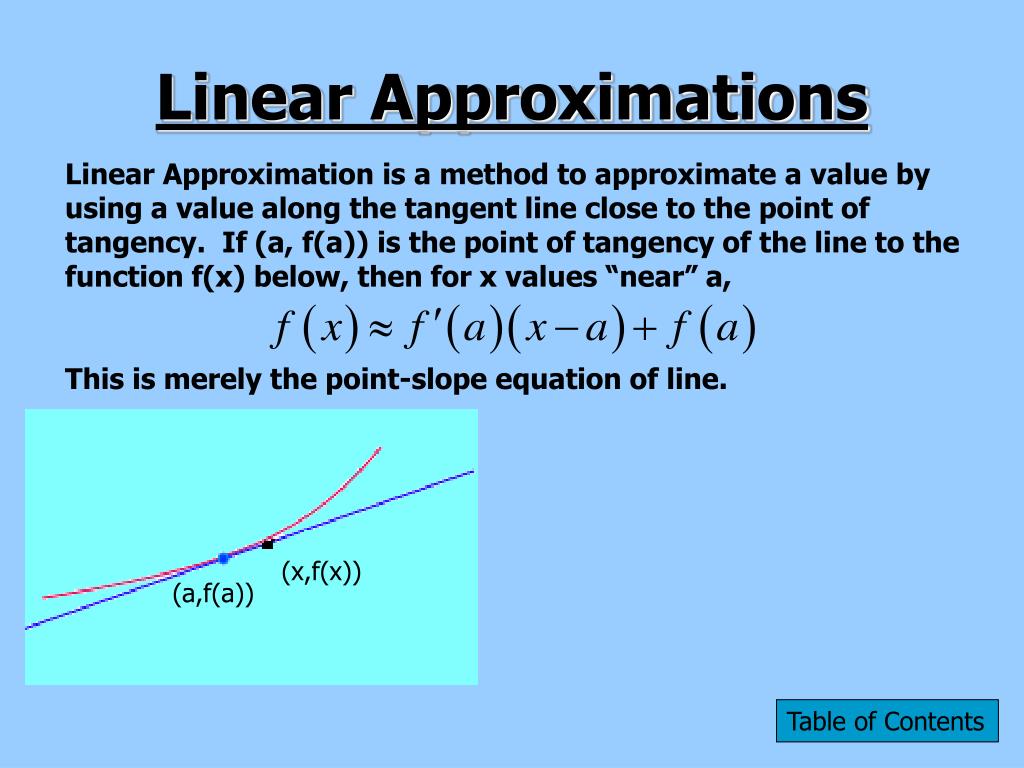 Linear Approximations

Linear Approximation is a method to approximate a value by using a value along the tangent line close to the point of tangency. If (a, f(a)) is the point of tangency of the line to the function f(x) below, then for x values “near” a,

$f(x) \approx f'(a)(x-a)+f(a)$

This is merely the point-slope equation of line.

(x,f(x))

(a,f(a))

Table of Contents